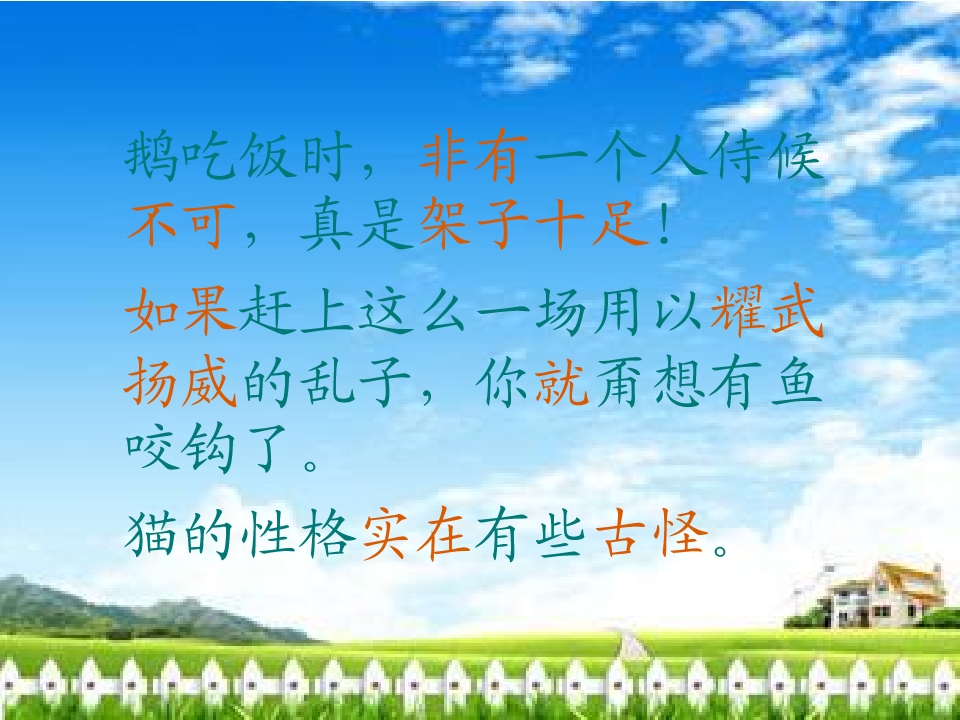 鹅吃饭时，非有一个人侍候不可，真是架子十足！

如果赶上这么一场用以耀武扬威的乱子，你就甭想有鱼咬钩了。

猫的性格实在有些古怪。